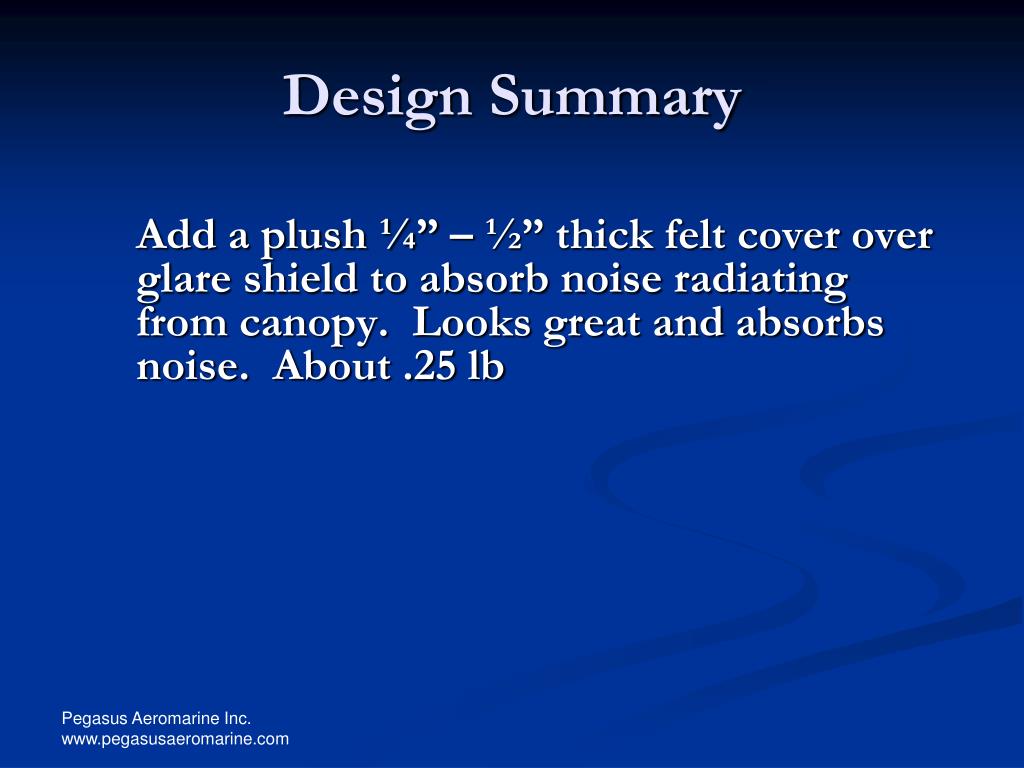 Design Summary

Add a plush ¼” – ½” thick felt cover over glare shield to absorb noise radiating from canopy. Looks great and absorbs noise. About .25 lb

Pegasus Aeromarine Inc.
www.pegasusaeromarine.com